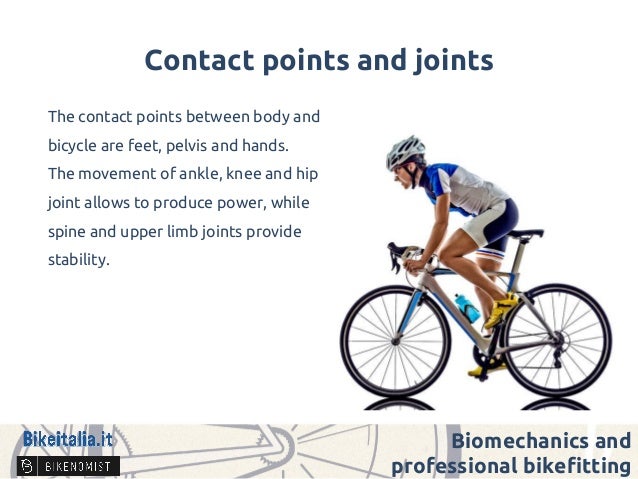 Contact points and joints

The contact points between body and bicycle are feet, pelvis and hands. The movement of ankle, knee and hip joint allows to produce power, while spine and upper limb joints provide stability.

Bikeitalia.it
BIKENOMIST

Biomechanics and professional bikefitting